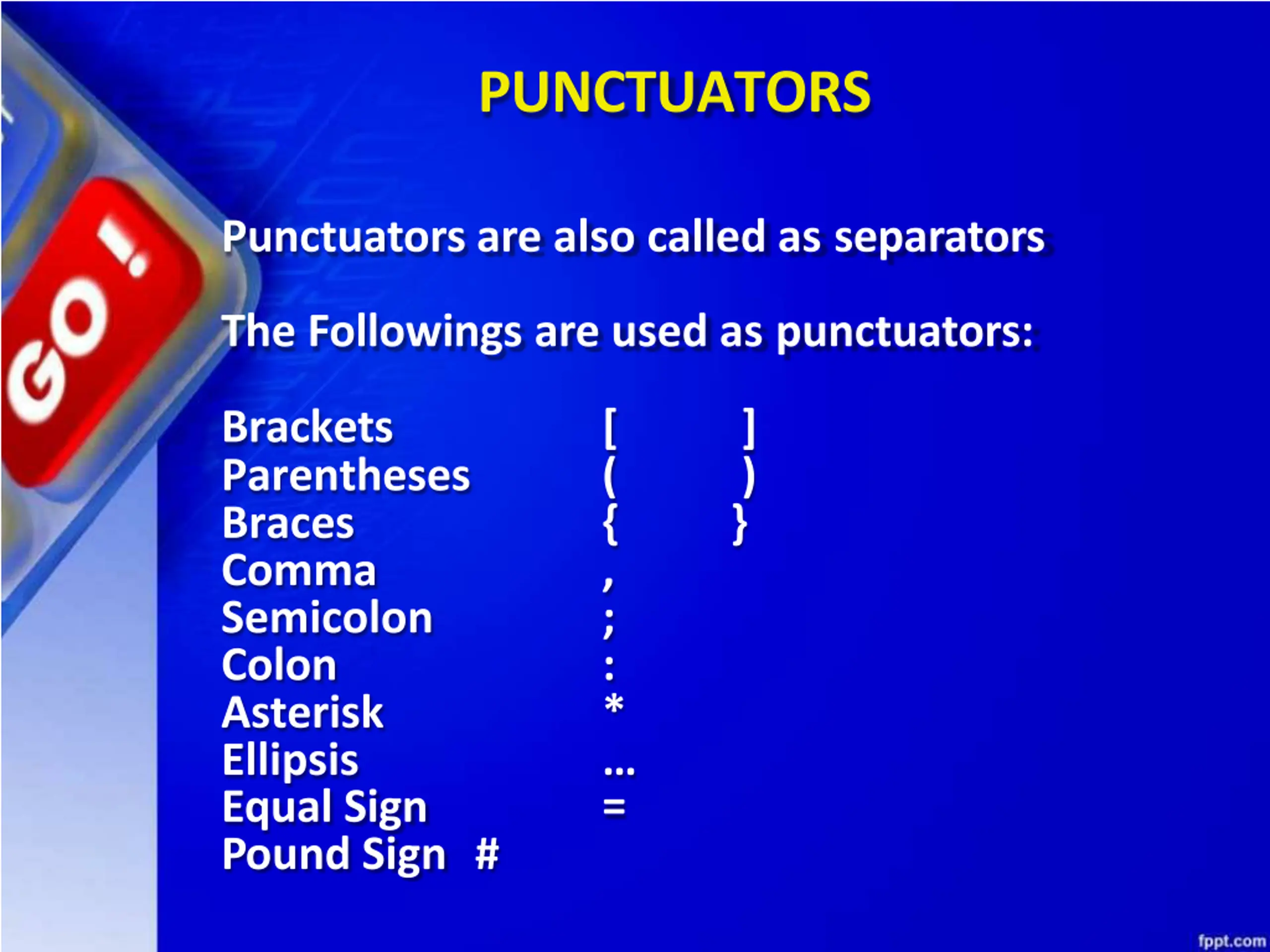 GO!

PUNCTUATORS

Punctuators are also called as separators

The Followings are used as punctuators:

Brackets [ ]
Parentheses ( )
Braces { }
Comma ,
Semicolon ;
Colon :
Asterisk *
Ellipsis ...
Equal Sign =
Pound Sign #

fppt.com